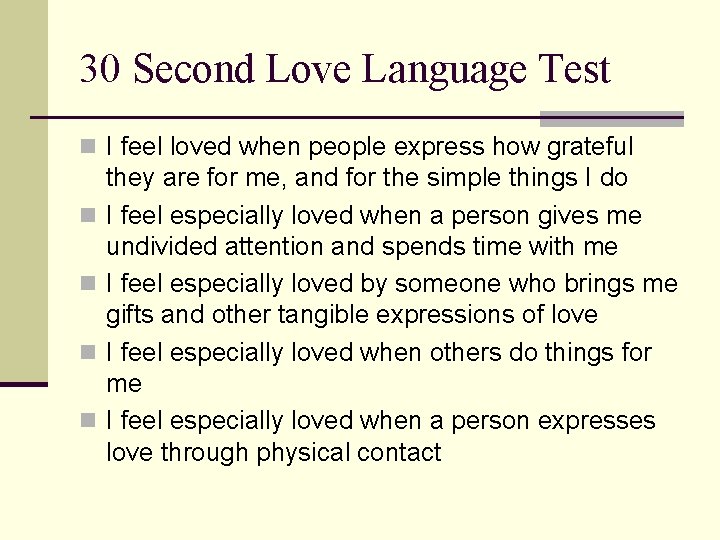 30 Second Love Language Test

- I feel loved when people express how grateful they are for me, and for the simple things I do
- I feel especially loved when a person gives me undivided attention and spends time with me
- I feel especially loved by someone who brings me gifts and other tangible expressions of love
- I feel especially loved when others do things for me
- I feel especially loved when a person expresses love through physical contact